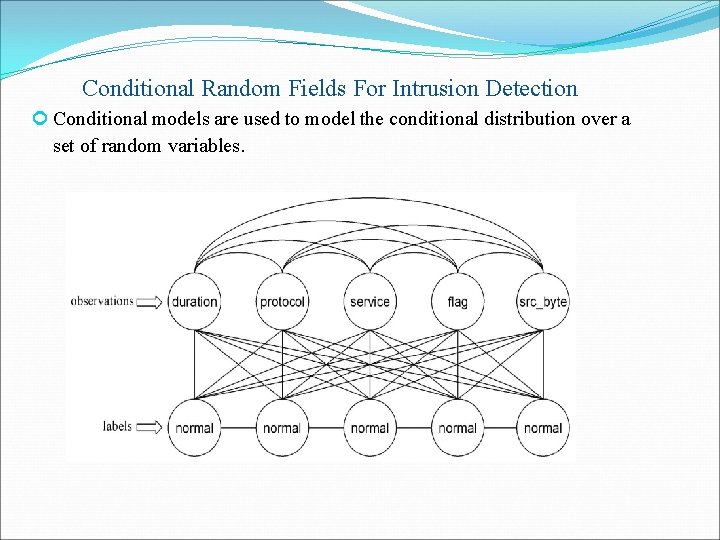 Conditional Random Fields For Intrusion Detection

Conditional models are used to model the conditional distribution over a set of random variables.

observations
duration
protocol
service
flag
src_byte
labels
normal
normal
normal
normal
normal